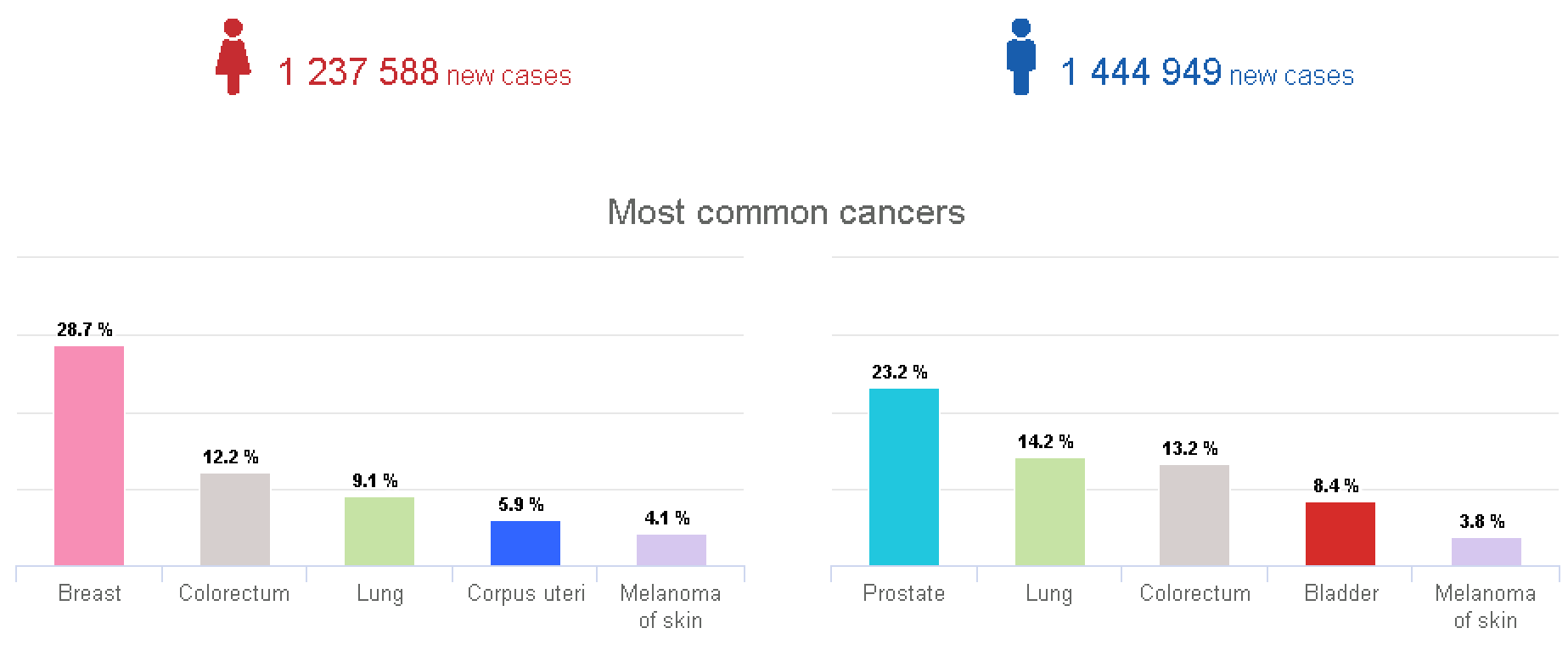 1 237 588 new cases

1 444 949 new cases

Most common cancers

28.7 %
12.2 %
9.1 %
5.9 %
4.1 %

Breast
Colorectum
Lung
Corpus uteri
Melanoma of skin

23.2 %
14.2 %
13.2 %
8.4 %
3.8 %

Prostate
Lung
Colorectum
Bladder
Melanoma of skin